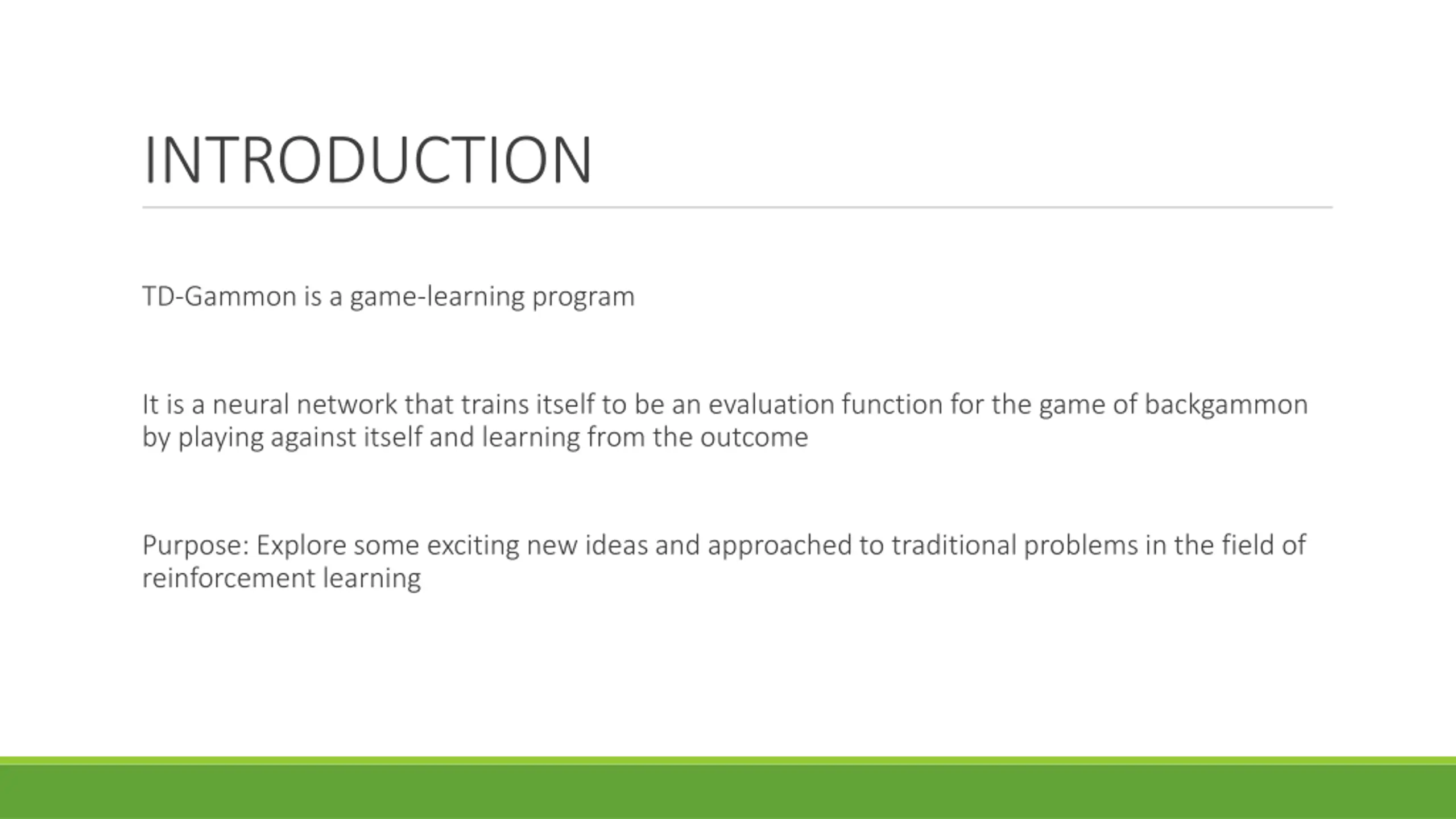 INTRODUCTION

TD-Gammon is a game-learning program

It is a neural network that trains itself to be an evaluation function for the game of backgammon by playing against itself and learning from the outcome

Purpose: Explore some exciting new ideas and approached to traditional problems in the field of reinforcement learning